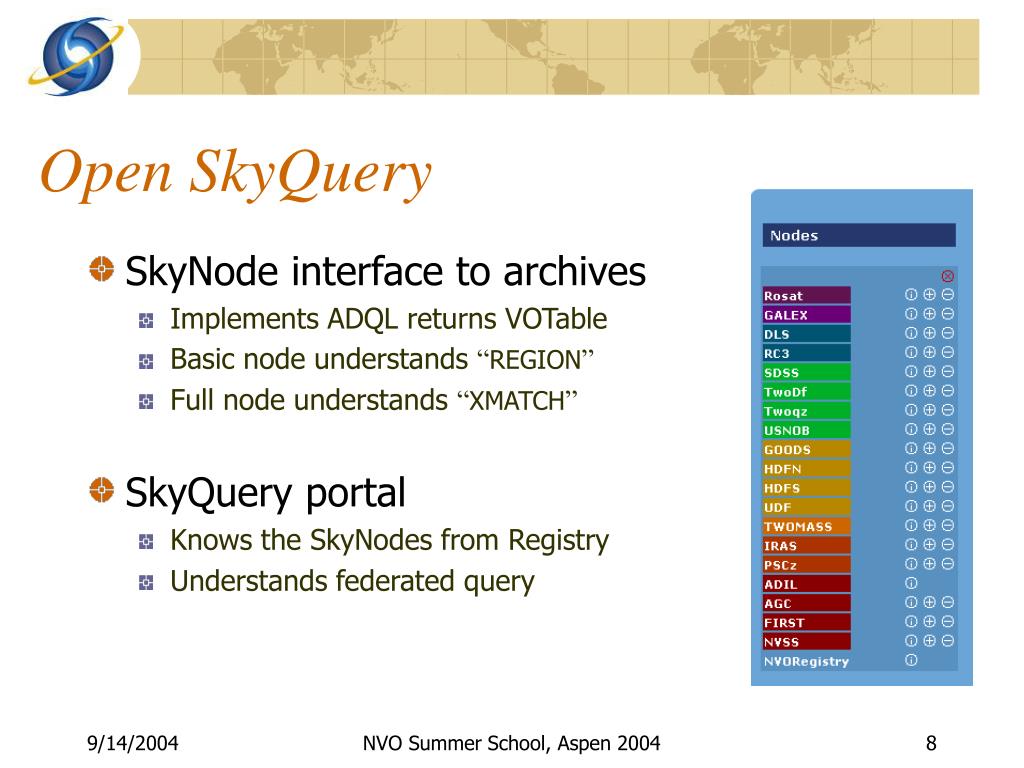 Open SkyQuery

SkyNode interface to archives

Implements ADQL returns VOTable

Basic node understands “REGION”

Full node understands “XMATCH”

SkyQuery portal

Knows the SkyNodes from Registry

Understands federated query

Nodes

Rosat
GALEX
DLS
RC3
SDSS
TwoDf
Twoqz
USNOB
GOODS
HDFN
HDFS
UDF
TWOMASS
IRAS
PSCz
ADIL
AGC
FIRST
NVSS
NVORegistry

9/14/2004

NVO Summer School, Aspen 2004

8